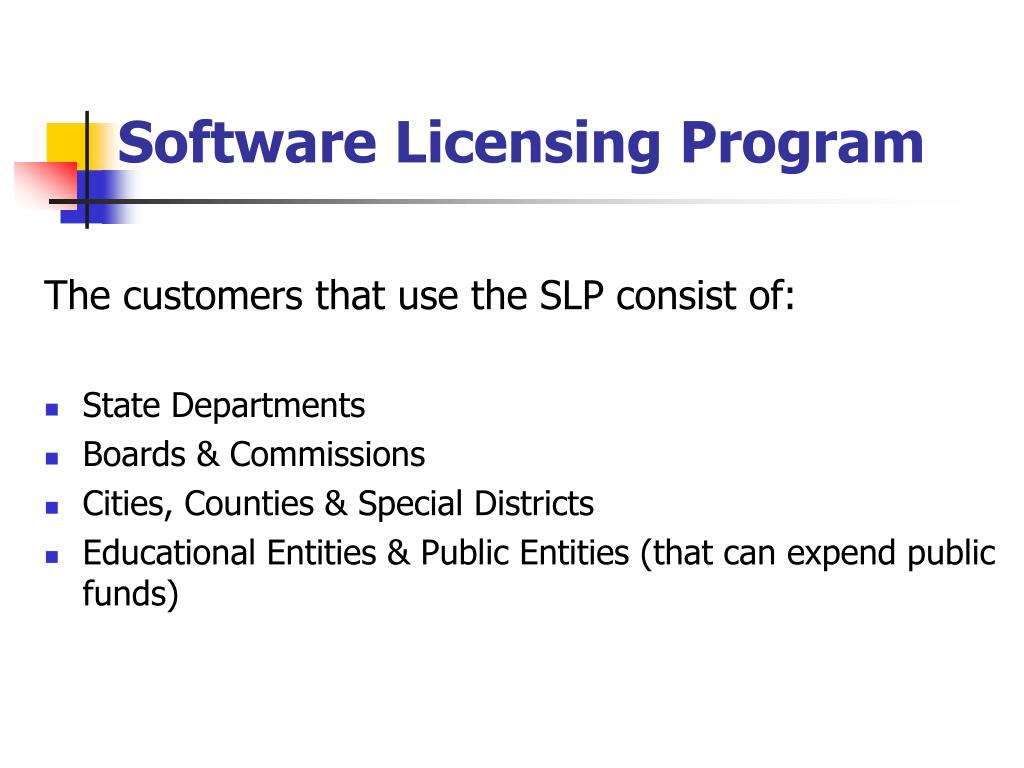 Software Licensing Program

The customers that use the SLP consist of:

- State Departments
- Boards & Commissions
- Cities, Counties & Special Districts
- Educational Entities & Public Entities (that can expend public funds)